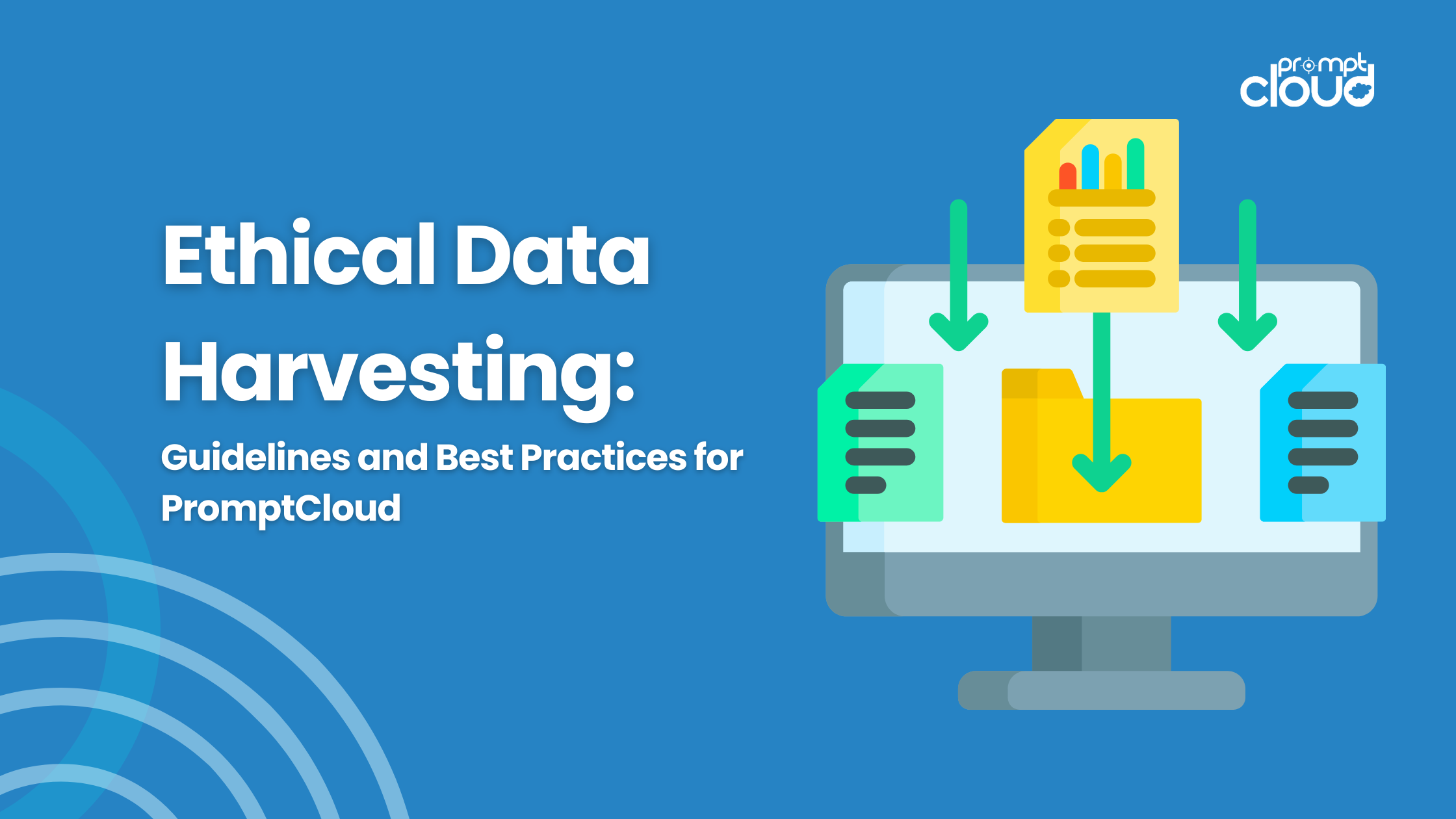 prompt cloud

Ethical Data Harvesting:

Guidelines and Best Practices for PromptCloud